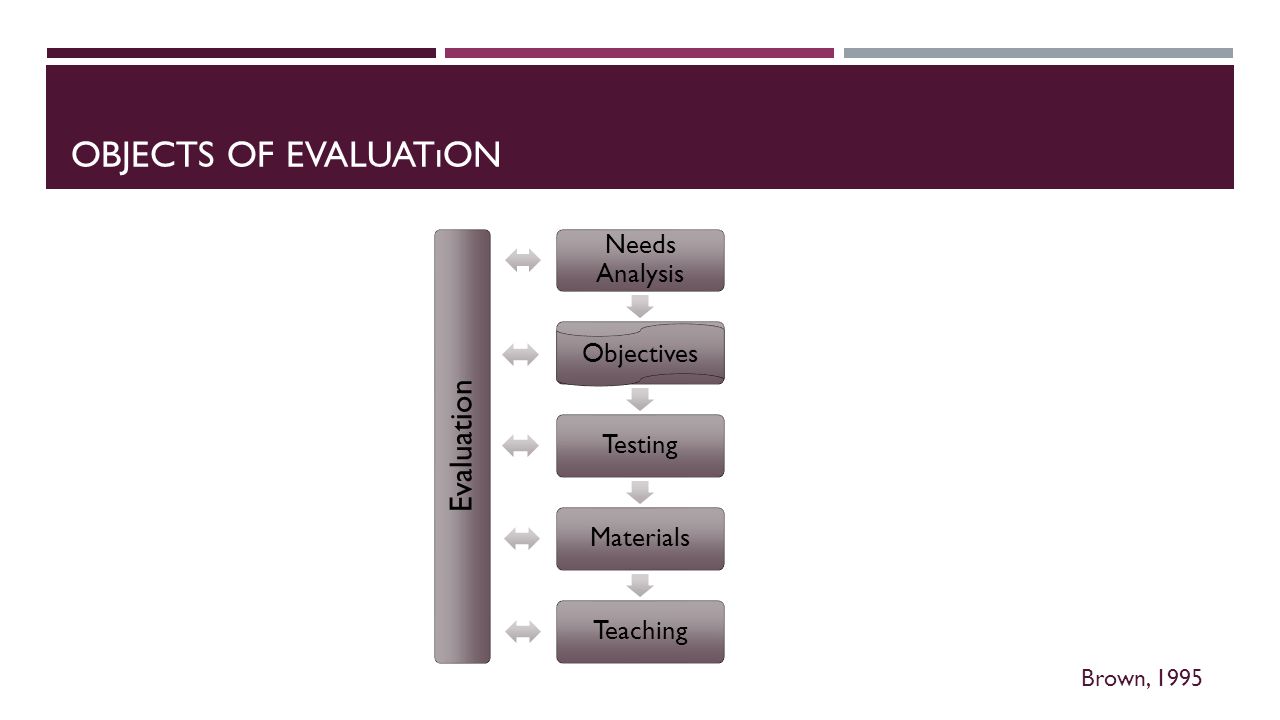 OBJECTS OF EVALUATıON

Evaluation

Needs Analysis

Objectives

Testing

Materials

Teaching

Brown, 1995